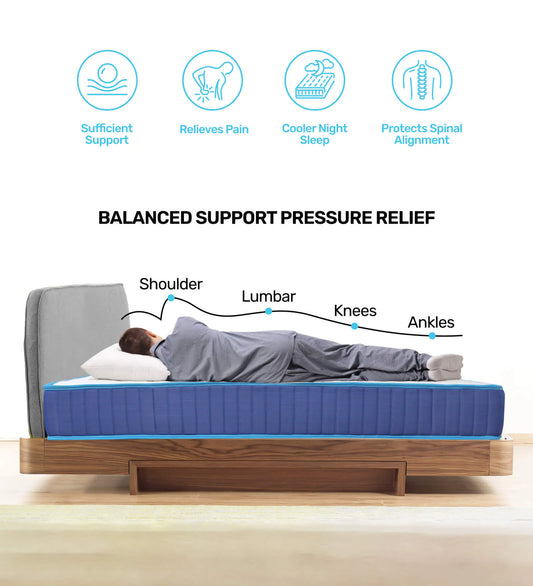 Sufficient Support

Relieves Pain

Cooler Night Sleep

Protects Spinal Alignment

BALANCED SUPPORT PRESSURE RELIEF

Shoulder

Lumbar

Knees

Ankles